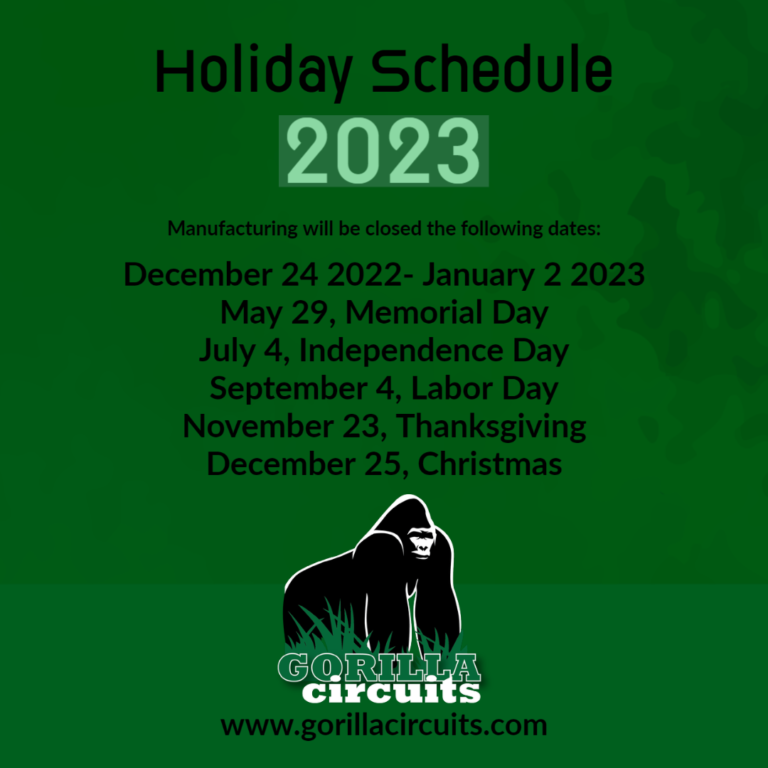 Holiday Schedule
2023

Manufacturing will be closed the following dates:

December 24 2022- January 2 2023
May 29, Memorial Day
July 4, Independence Day
September 4, Labor Day
November 23, Thanksgiving
December 25, Christmas

GORILLA
circuits
www.gorillacircuits.com